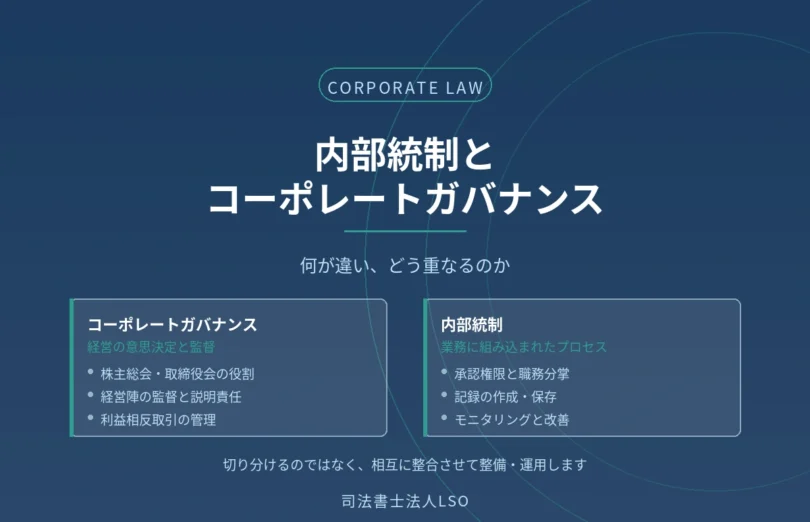 CORPORATE LAW

内部統制と
コーポレートガバナンス

何が違い、どう重なるのか

コーポレートガバナンス
経営の意思決定と監督
• 株主総会・取締役会の役割
• 経営陣の監督と説明責任
• 利益相反取引の管理

内部統制
業務に組み込まれたプロセス
• 承認権限と職務分掌
• 記録の作成・保存
• モニタリングと改善

切り分けるのではなく、相互に整合させて整備・運用します

司法書士法人LSO